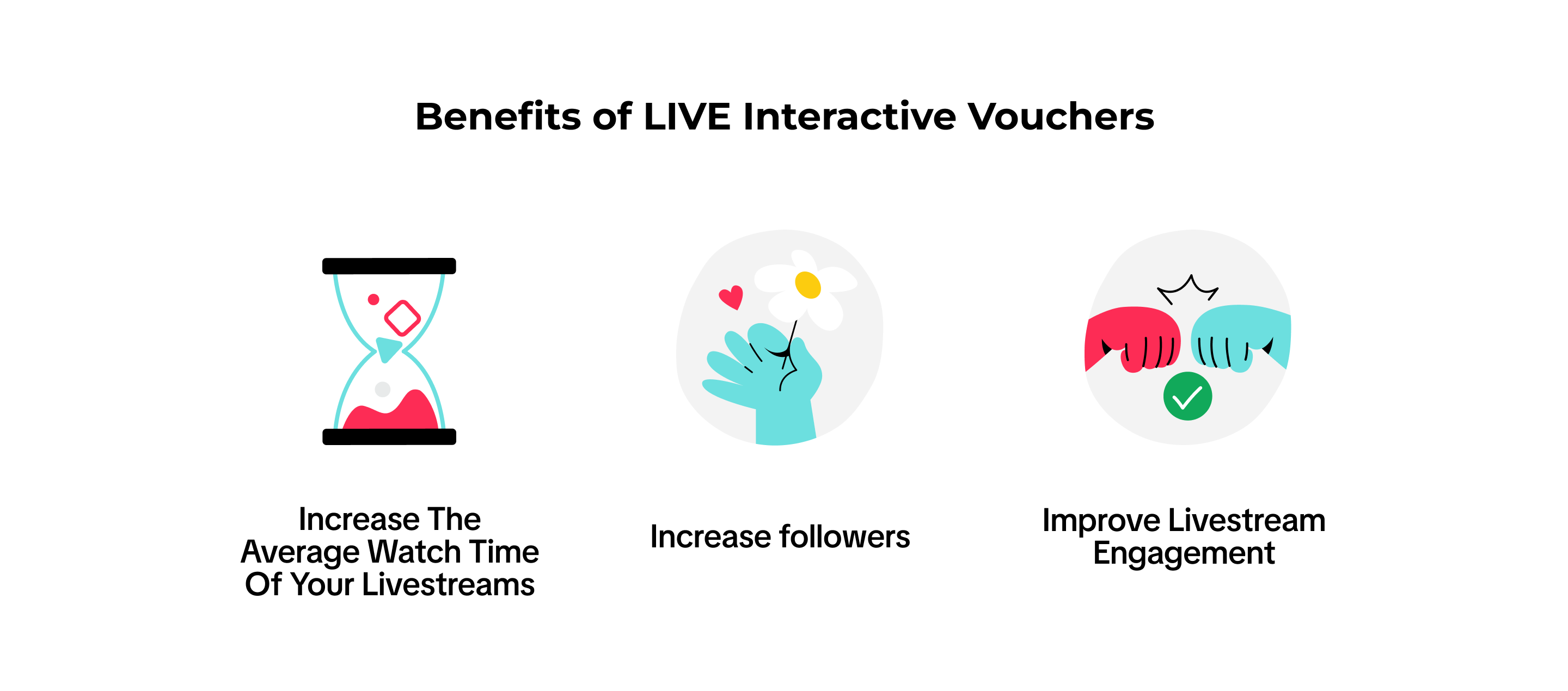 Benefits of LIVE Interactive Vouchers

Increase The Average Watch Time Of Your Livestreams

Increase followers

Improve Livestream Engagement